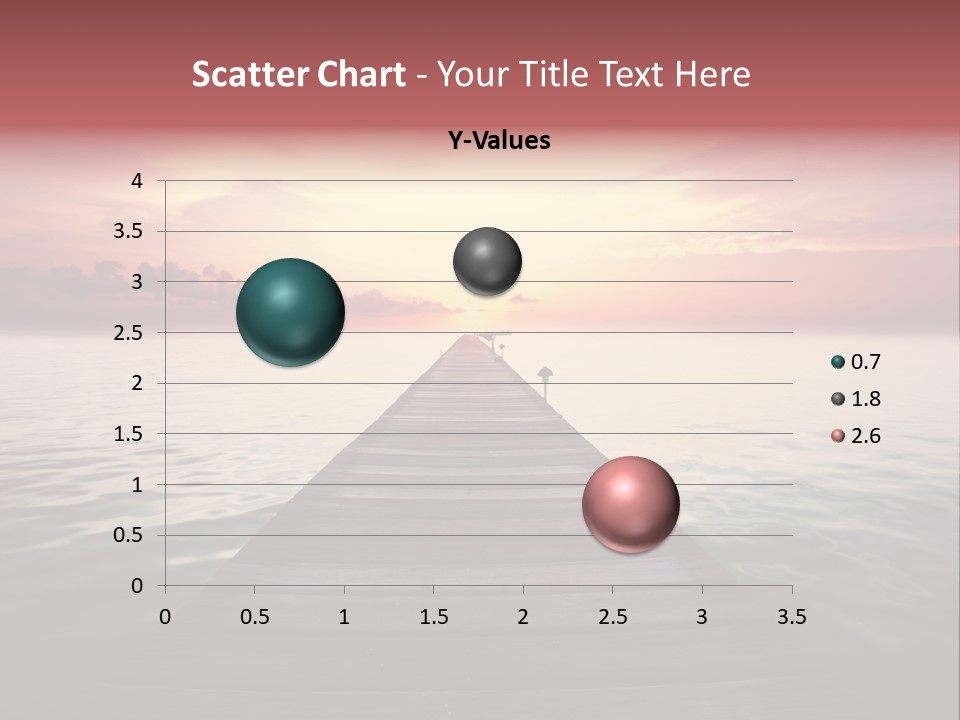 Scatter Chart - Your Title Text Here

Y-Values

4
3.5
3
2.5
2
1.5
1
0.5
0

0 0.5 1 1.5 2 2.5 3 3.5

0.7
1.8
2.6